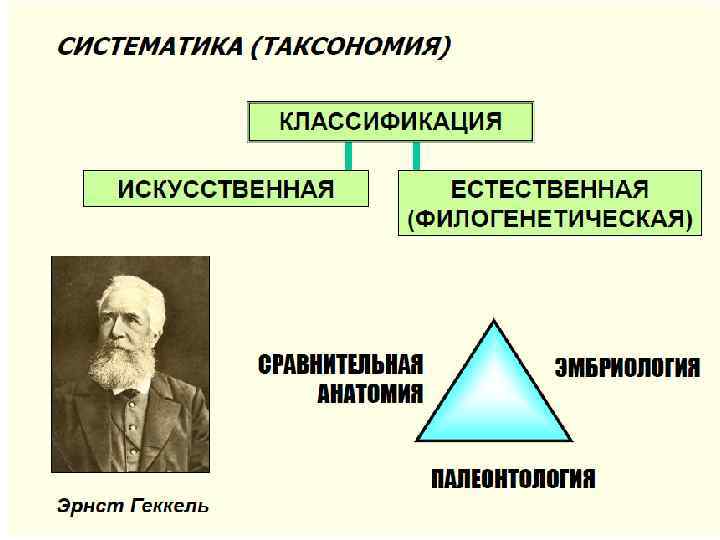 СИСТЕМАТИКА (ТАКСОНОМИЯ)

КЛАССИФИКАЦИЯ

ИСКУССТВЕННАЯ

ЕСТЕСТВЕННАЯ (ФИЛОГЕНЕТИЧЕСКАЯ)

СРАВНИТЕЛЬНАЯ АНАТОМИЯ

ЭМБРИОЛОГИЯ

ПАЛЕОНТОЛОГИЯ

Эрнст Геккель